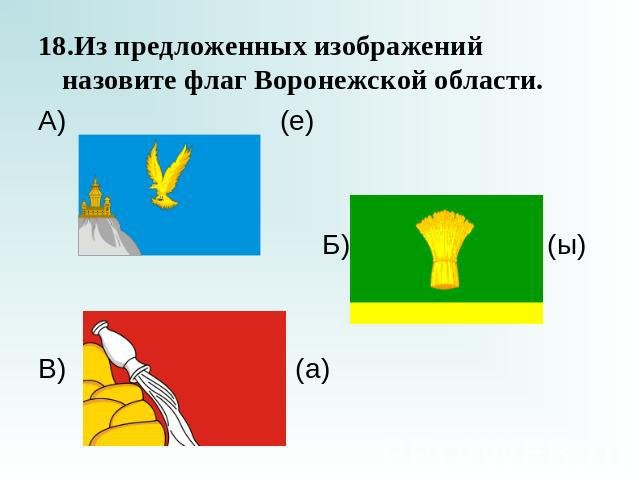 18.Из предложенных изображений назовите флаг Воронежской области.

А) (е)

Б) (ы)

В) (а)